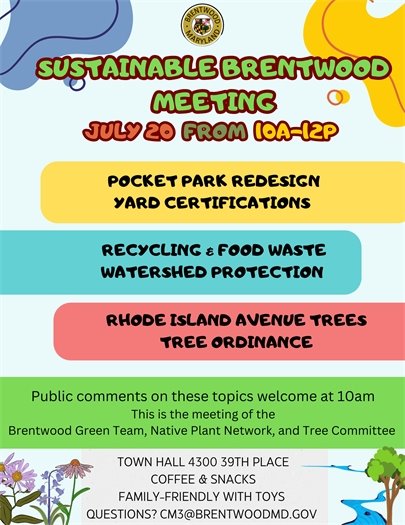 BRENTWOOD MARYLAND

SUSTAINABLE BRENTWOOD MEETING

JULY 20 FROM 10A-12P

POCKET PARK REDESIGN
YARD CERTIFICATIONS

RECYCLING & FOOD WASTE
WATERSHED PROTECTION

RHODE ISLAND AVENUE TREES
TREE ORDINANCE

Public comments on these topics welcome at 10am
This is the meeting of the Brentwood Green Team, Native Plant Network, and Tree Committee

TOWN HALL 4300 39TH PLACE
COFFEE & SNACKS
FAMILY-FRIENDLY WITH TOYS
QUESTIONS? CM3@BRENTWOODMD.GOV